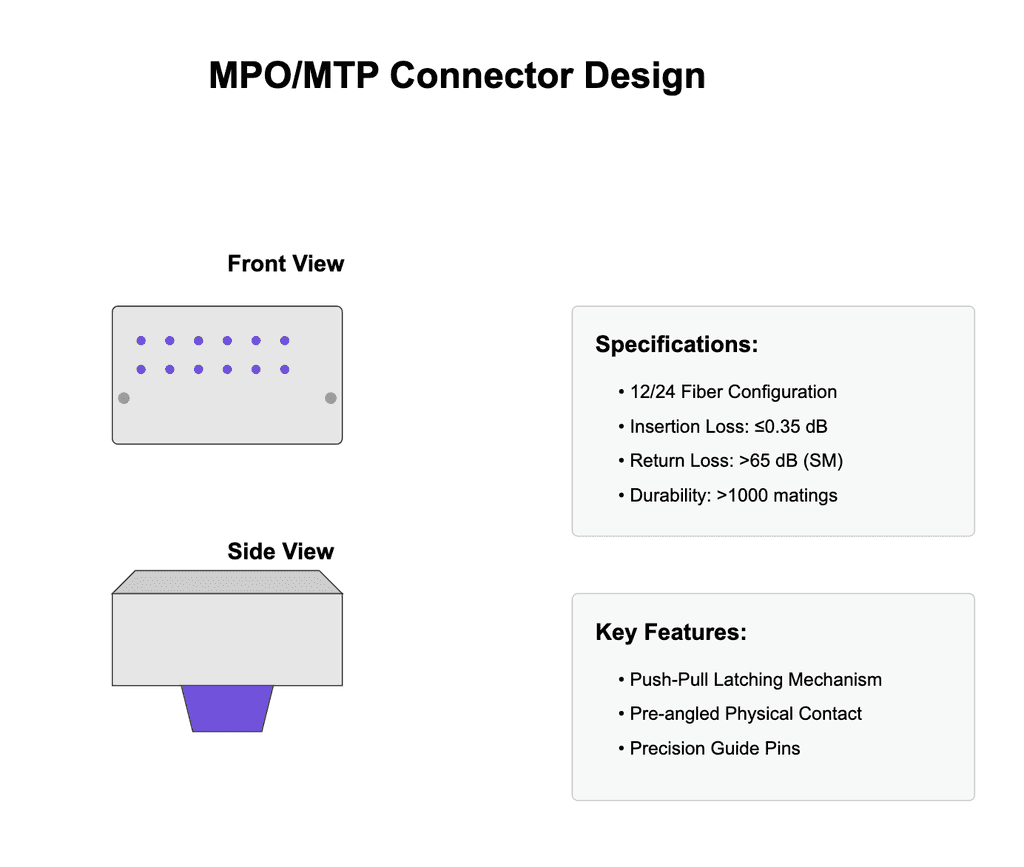 MPO/MTP Connector Design

Front View

Side View

Specifications:

• 12/24 Fiber Configuration
• Insertion Loss: ≤0.35 dB
• Return Loss: >65 dB (SM)
• Durability: >1000 matings

Key Features:

• Push-Pull Latching Mechanism
• Pre-angled Physical Contact
• Precision Guide Pins